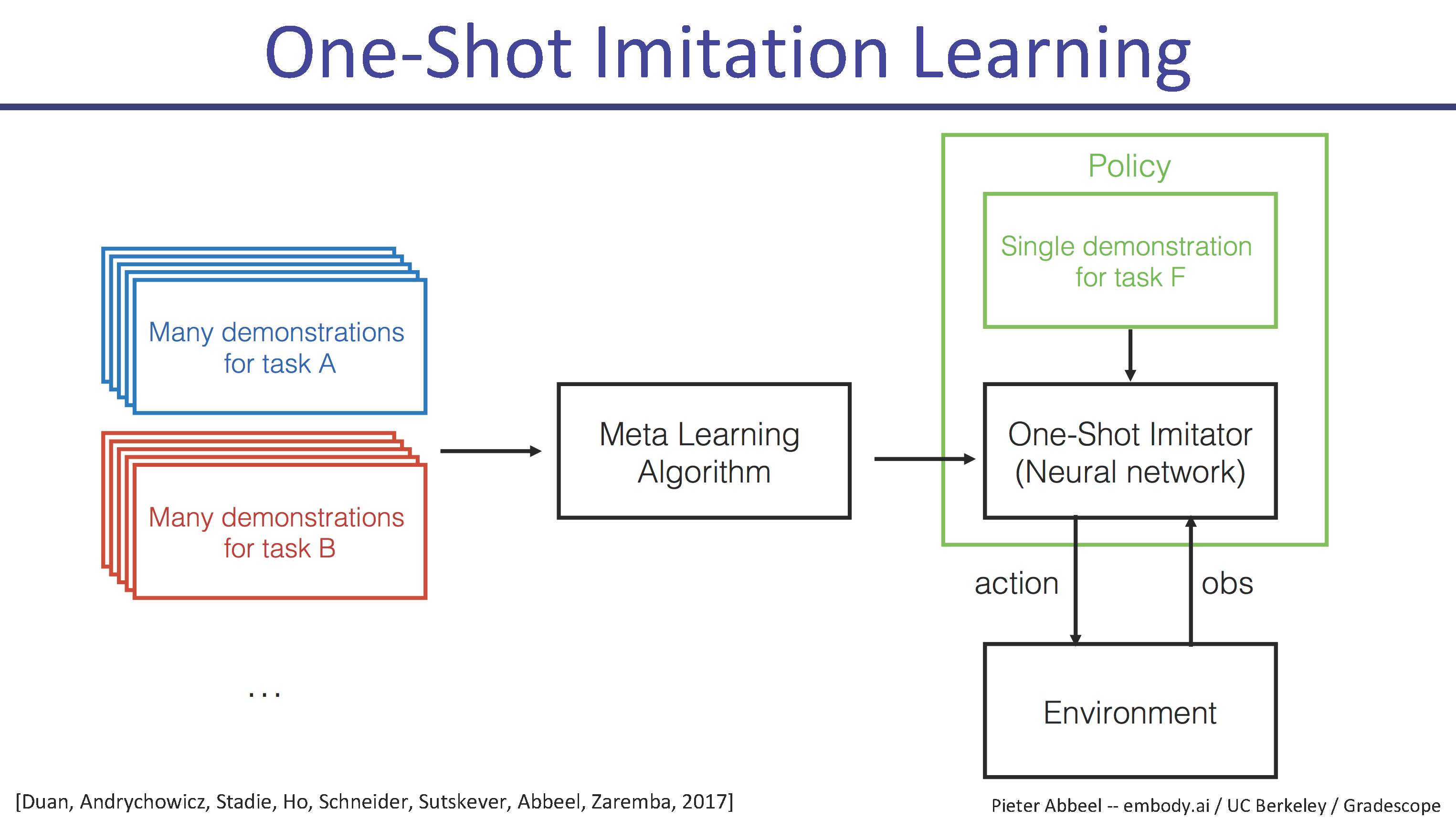 One-Shot Imitation Learning

Many demonstrations for task A

Many demonstrations for task B

...

Meta Learning Algorithm

Policy

Single demonstration for task F

One-Shot Imitator (Neural network)

action

obs

Environment

[Duan, Andrychowicz, Stadie, Ho, Schneider, Sutskever, Abbeel, Zaremba, 2017]

Pieter Abbeel -- embody.ai / UC Berkeley / Gradescope